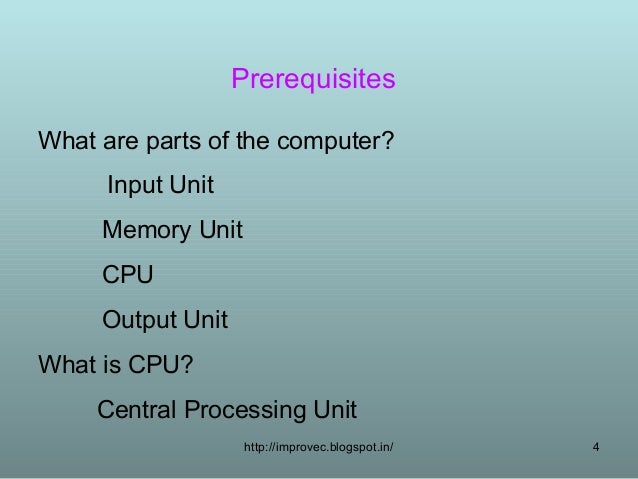 Prerequisites

What are parts of the computer?

Input Unit

Memory Unit

CPU

Output Unit

What is CPU?

Central Processing Unit

http://improvec.blogspot.in/

4